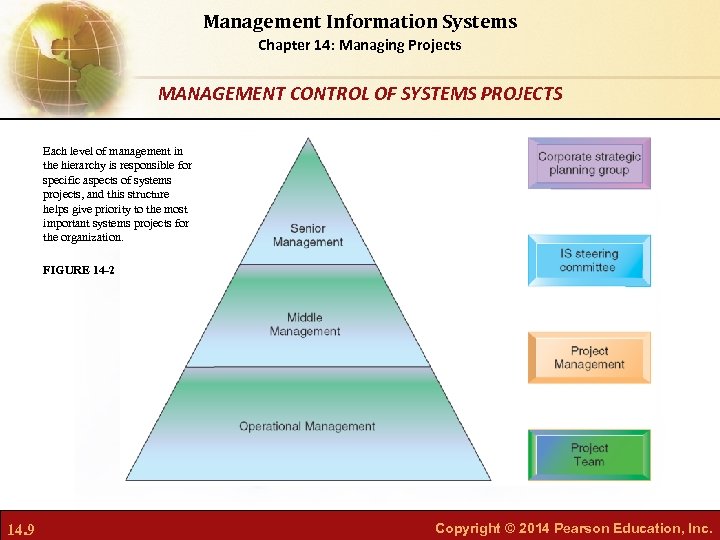 Management Information Systems
Chapter 14: Managing Projects

MANAGEMENT CONTROL OF SYSTEMS PROJECTS

Each level of management in the hierarchy is responsible for specific aspects of systems projects, and this structure helps give priority to the most important systems projects for the organization.

FIGURE 14-2

Senior Management

Middle Management

Operational Management

Corporate strategic planning group

IS steering committee

Project Management

Project Team

14.9

Copyright © 2014 Pearson Education, Inc.